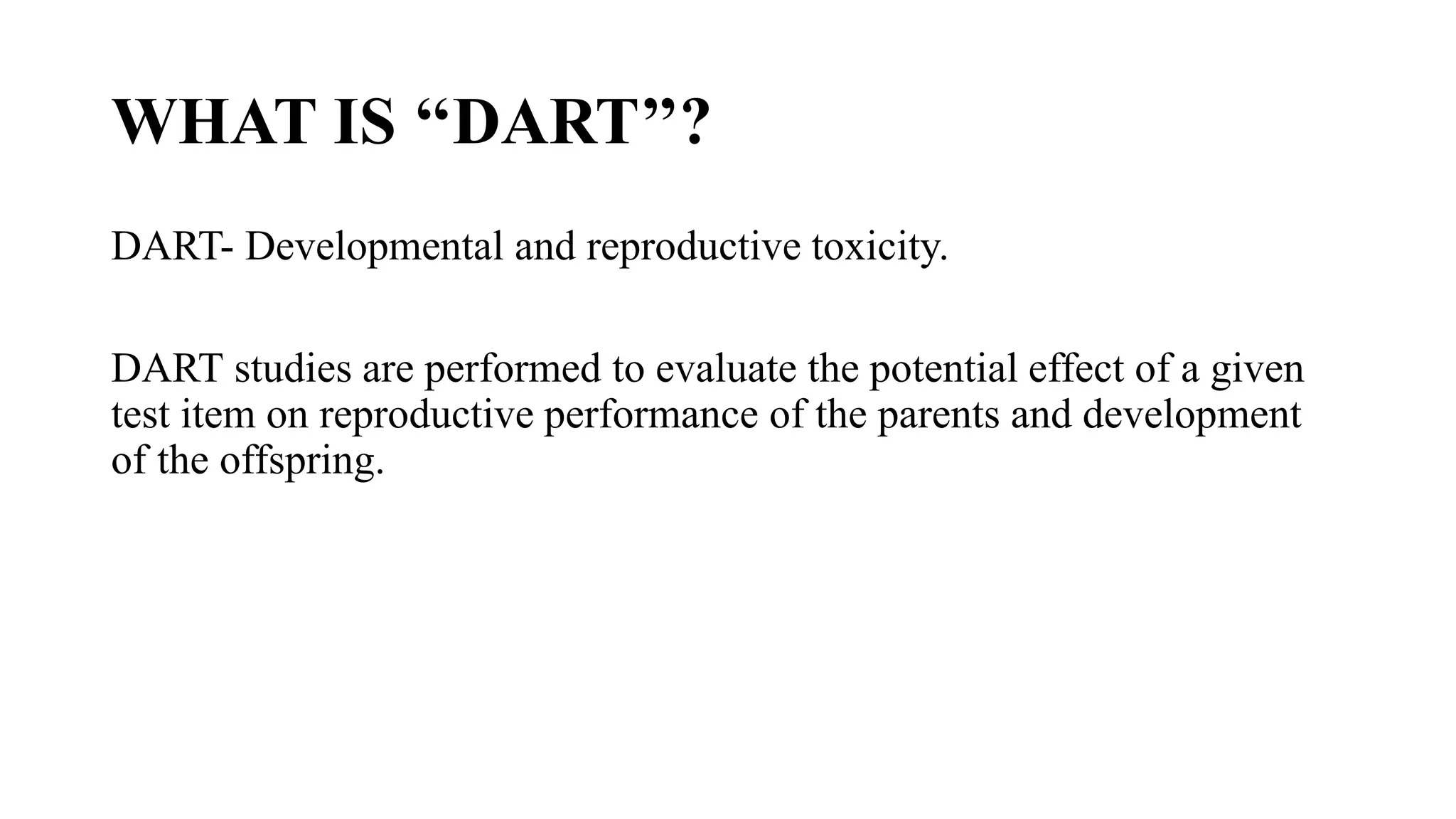 WHAT IS “DART”?

DART- Developmental and reproductive toxicity.

DART studies are performed to evaluate the potential effect of a given test item on reproductive performance of the parents and development of the offspring.